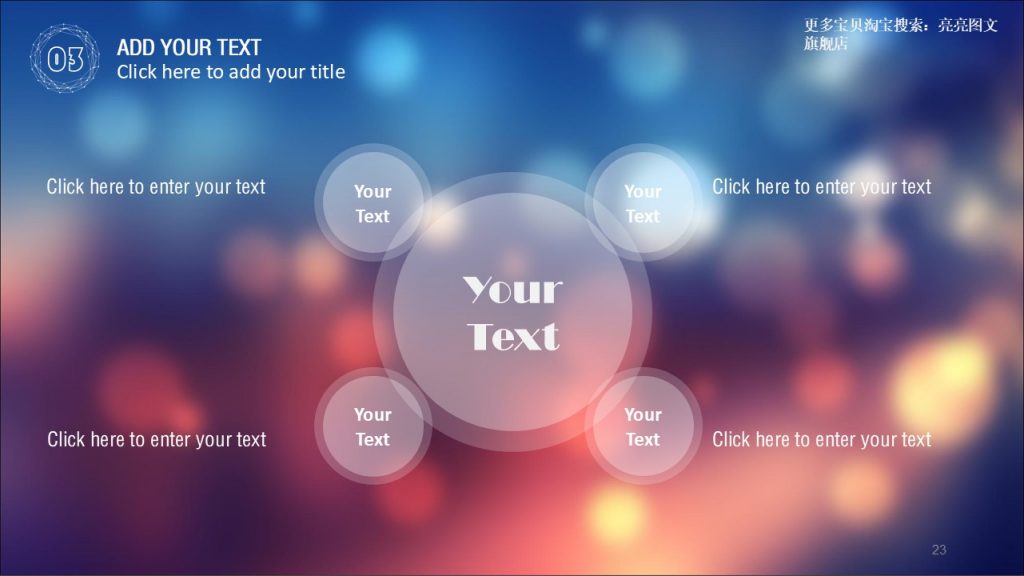 03

ADD YOUR TEXT
Click here to add your title

更多宝贝淘宝搜索：亮亮图文旗舰店

Click here to enter your text

Your Text

Your Text

Click here to enter your text

Your Text

Click here to enter your text

Your Text

Your Text

Click here to enter your text

23